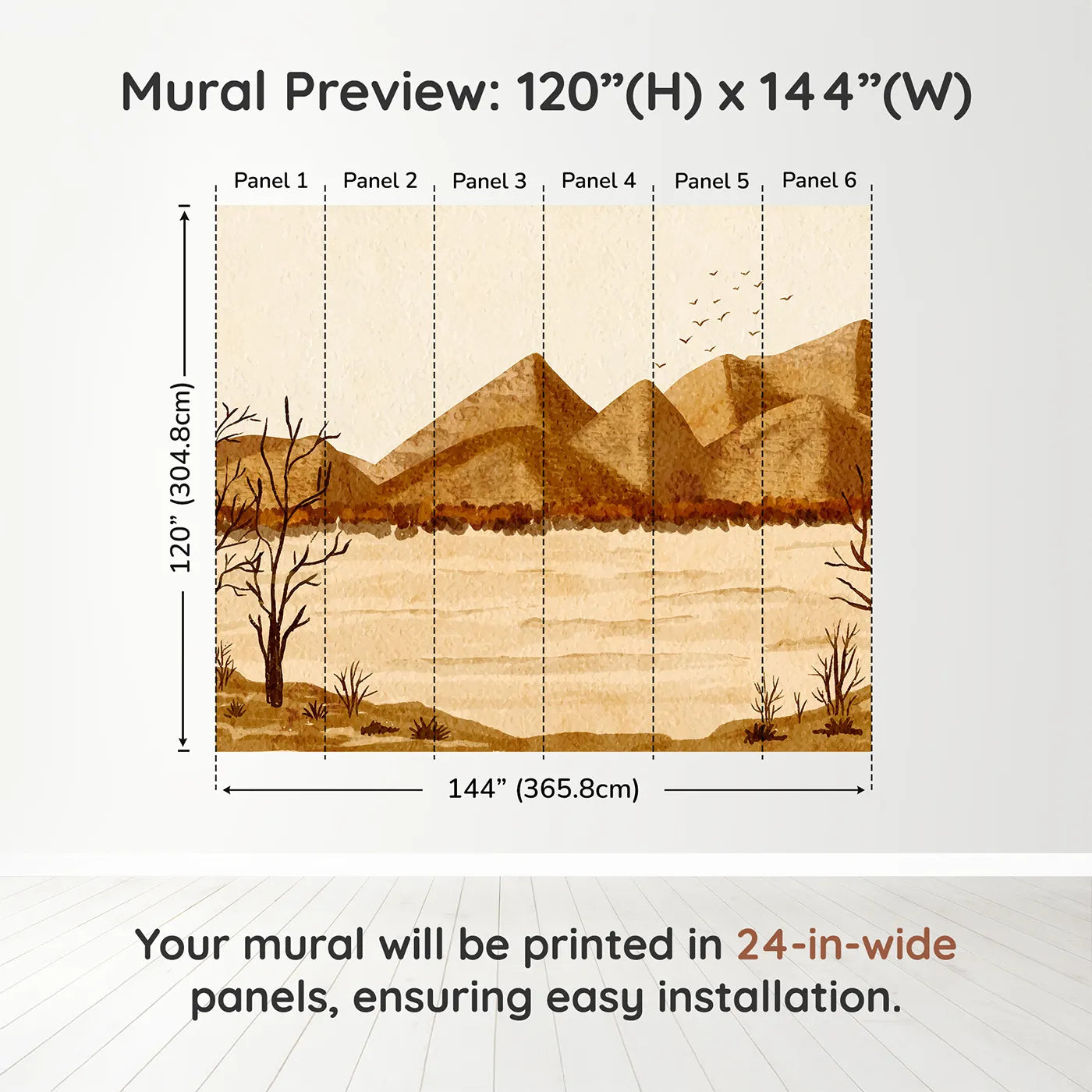 Mural Preview: 120”(H) x 144”(W)

Panel 1 Panel 2 Panel 3 Panel 4 Panel 5 Panel 6

120” (304.8cm)

144” (365.8cm)

Your mural will be printed in 24-in-wide panels, ensuring easy installation.